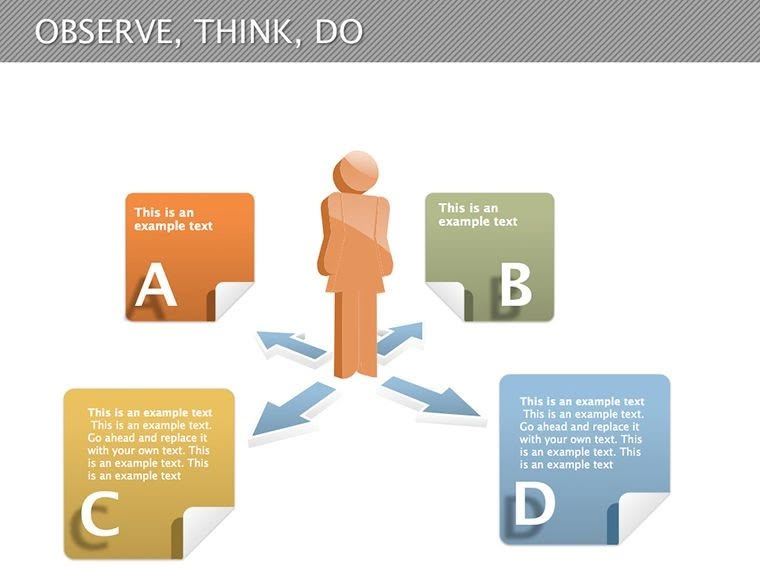 OBSERVE, THINK, DO

This is an example text

A

This is an example text

B

This is an example text This is an example text. Go ahead and replace it with your own text. This is an example text. This is an example text

C

This is an example text This is an example text. Go ahead and replace it with your own text. This is an example text. This is an example text

D